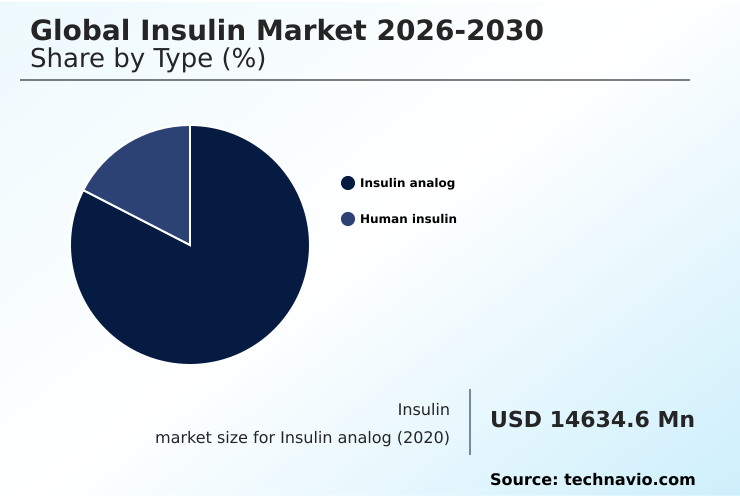 Global Insulin Market 2026-2030
Share by Type (%)

Insulin analog

Human insulin

Insulin
market size for Insulin analog (2020)

USD 14634.6 Mn

Source: technavio.com